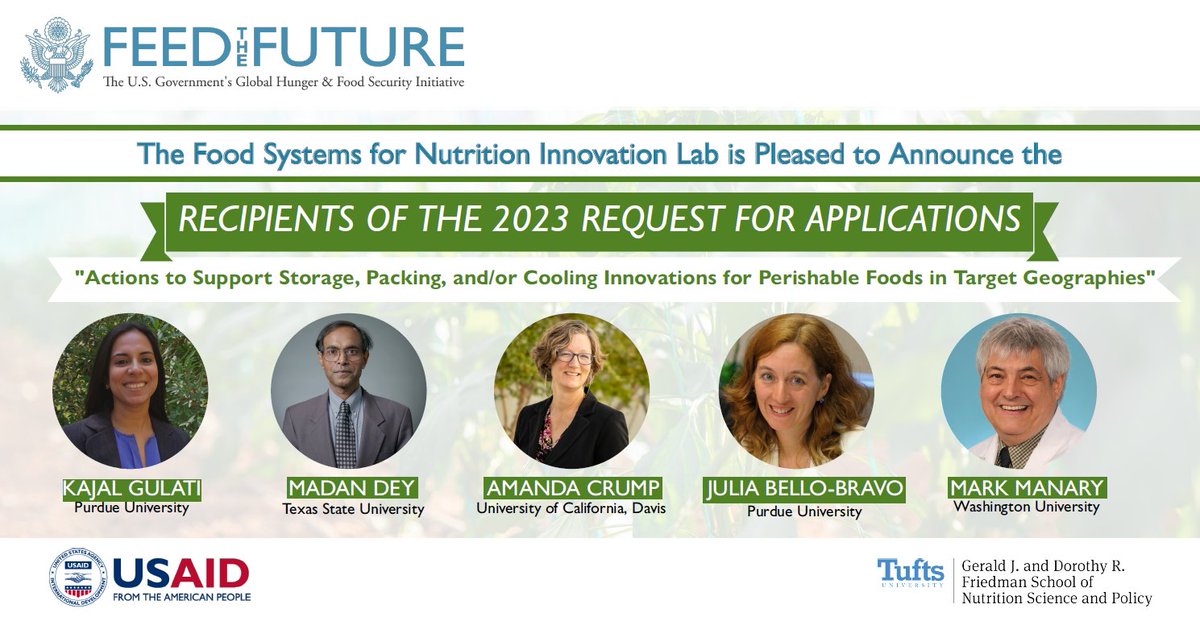 FEED THE FUTURE
The U.S. Government's Global Hunger & Food Security Initiative

The Food Systems for Nutrition Innovation Lab is Pleased to Announce the

RECIPIENTS OF THE 2023 REQUEST FOR APPLICATIONS

"Actions to Support Storage, Packing, and/or Cooling Innovations for Perishable Foods in Target Geographies"

KAJAL GULATI
Purdue University

MADAN DEY
Texas State University

AMANDA CRUMP
University of California, Davis

JULIA BELLO-BRAVO
Purdue University

MARK MANARY
Washington University

UNITED STATES AGENCY INTERNATIONAL DEVELOPMENT USAID
USAID
FROM THE AMERICAN PEOPLE

Tufts UNIVERSITY
Gerald J. and Dorothy R. Friedman School of Nutrition Science and Policy